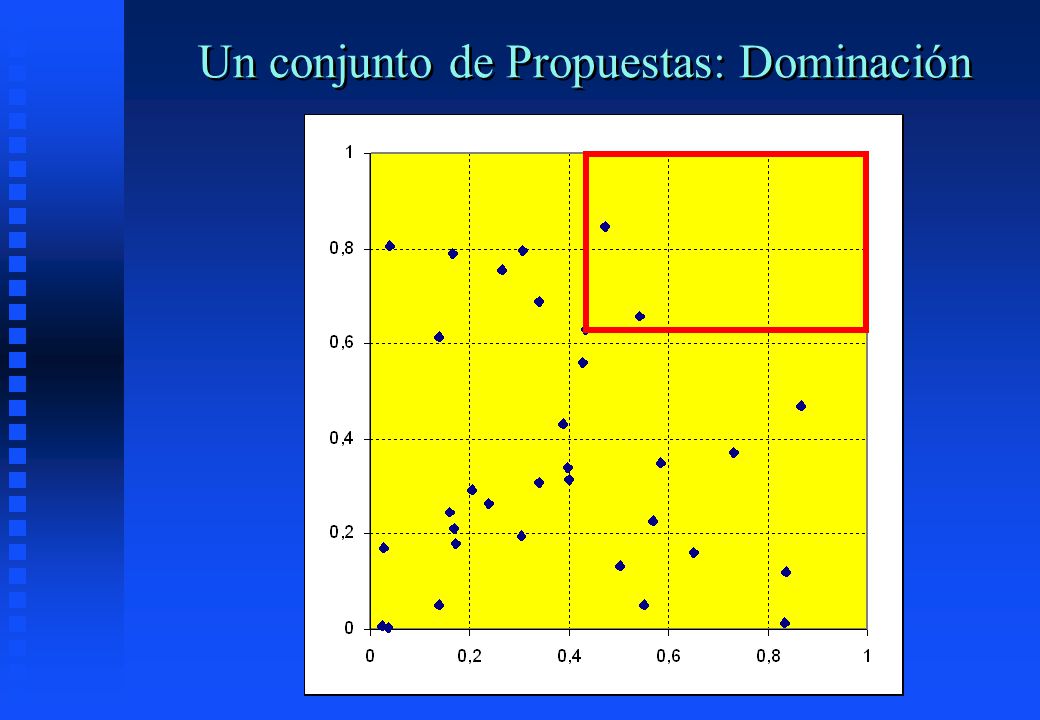 Un conjunto de Propuestas: Dominación

1
0,8
0,6
0,4
0,2
0

0
0,2
0,4
0,6
0,8
1